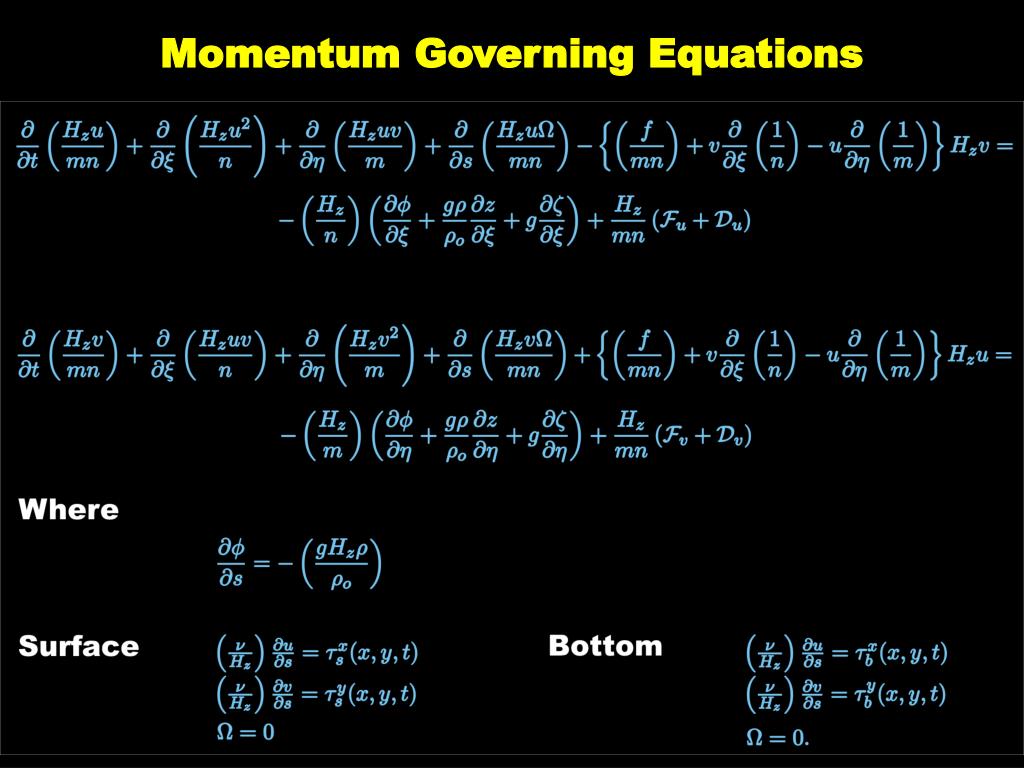 Momentum Governing Equations

$\frac{\partial}{\partial t}\left(\frac{H_z u}{mn}\right)+\frac{\partial}{\partial \xi}\left(\frac{H_z u^2}{n}\right)+\frac{\partial}{\partial \eta}\left(\frac{H_z uv}{m}\right)+\frac{\partial}{\partial s}\left(\frac{H_z u\Omega}{mn}\right)-\left\{\left(\frac{f}{mn}\right)+v\frac{\partial}{\partial \xi}\left(\frac{1}{n}\right)-u\frac{\partial}{\partial \eta}\left(\frac{1}{m}\right)\right\}H_z v=$

$-\left(\frac{H_z}{n}\right)\left(\frac{\partial \phi}{\partial \xi}+\frac{g\rho}{\rho_o}\frac{\partial z}{\partial \xi}+g\frac{\partial \zeta}{\partial \xi}\right)+\frac{H_z}{mn}\left(\mathcal{F}_u+\mathcal{D}_u\right)$

$\frac{\partial}{\partial t}\left(\frac{H_z v}{mn}\right)+\frac{\partial}{\partial \xi}\left(\frac{H_z uv}{n}\right)+\frac{\partial}{\partial \eta}\left(\frac{H_z v^2}{m}\right)+\frac{\partial}{\partial s}\left(\frac{H_z v\Omega}{mn}\right)+\left\{\left(\frac{f}{mn}\right)+v\frac{\partial}{\partial \xi}\left(\frac{1}{n}\right)-u\frac{\partial}{\partial \eta}\left(\frac{1}{m}\right)\right\}H_z u=$

$-\left(\frac{H_z}{m}\right)\left(\frac{\partial \phi}{\partial \eta}+\frac{g\rho}{\rho_o}\frac{\partial z}{\partial \eta}+g\frac{\partial \zeta}{\partial \eta}\right)+\frac{H_z}{mn}\left(\mathcal{F}_v+\mathcal{D}_v\right)$

Where

$\frac{\partial \phi}{\partial s}=-\left(\frac{gH_z\rho}{\rho_o}\right)$

Surface

$\left(\frac{\nu}{H_z}\right)\frac{\partial u}{\partial s}=\tau_s^x(x,y,t)$
$\left(\frac{\nu}{H_z}\right)\frac{\partial v}{\partial s}=\tau_s^y(x,y,t)$
$\Omega=0$

Bottom

$\left(\frac{\nu}{H_z}\right)\frac{\partial u}{\partial s}=\tau_b^x(x,y,t)$
$\left(\frac{\nu}{H_z}\right)\frac{\partial v}{\partial s}=\tau_b^y(x,y,t)$
$\Omega=0.$